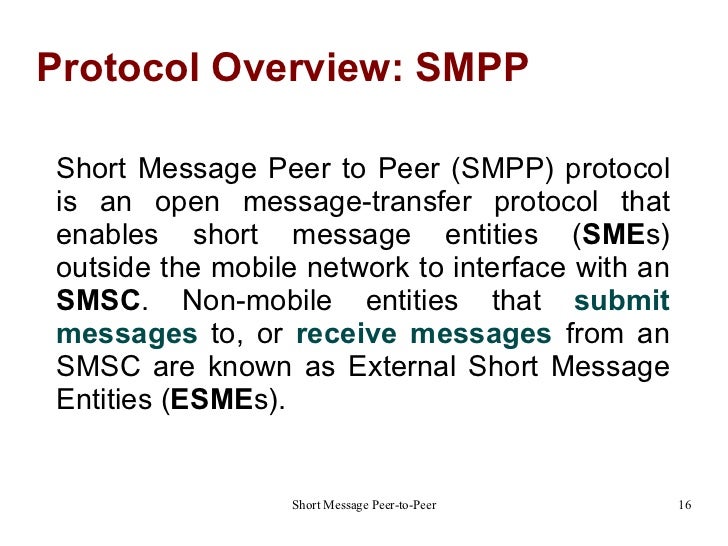 Protocol Overview: SMPP

Short Message Peer to Peer (SMPP) protocol is an open message-transfer protocol that enables short message entities (SMEs) outside the mobile network to interface with an SMSC. Non-mobile entities that submit messages to, or receive messages from an SMSC are known as External Short Message Entities (ESMEs).

Short Message Peer-to-Peer

16